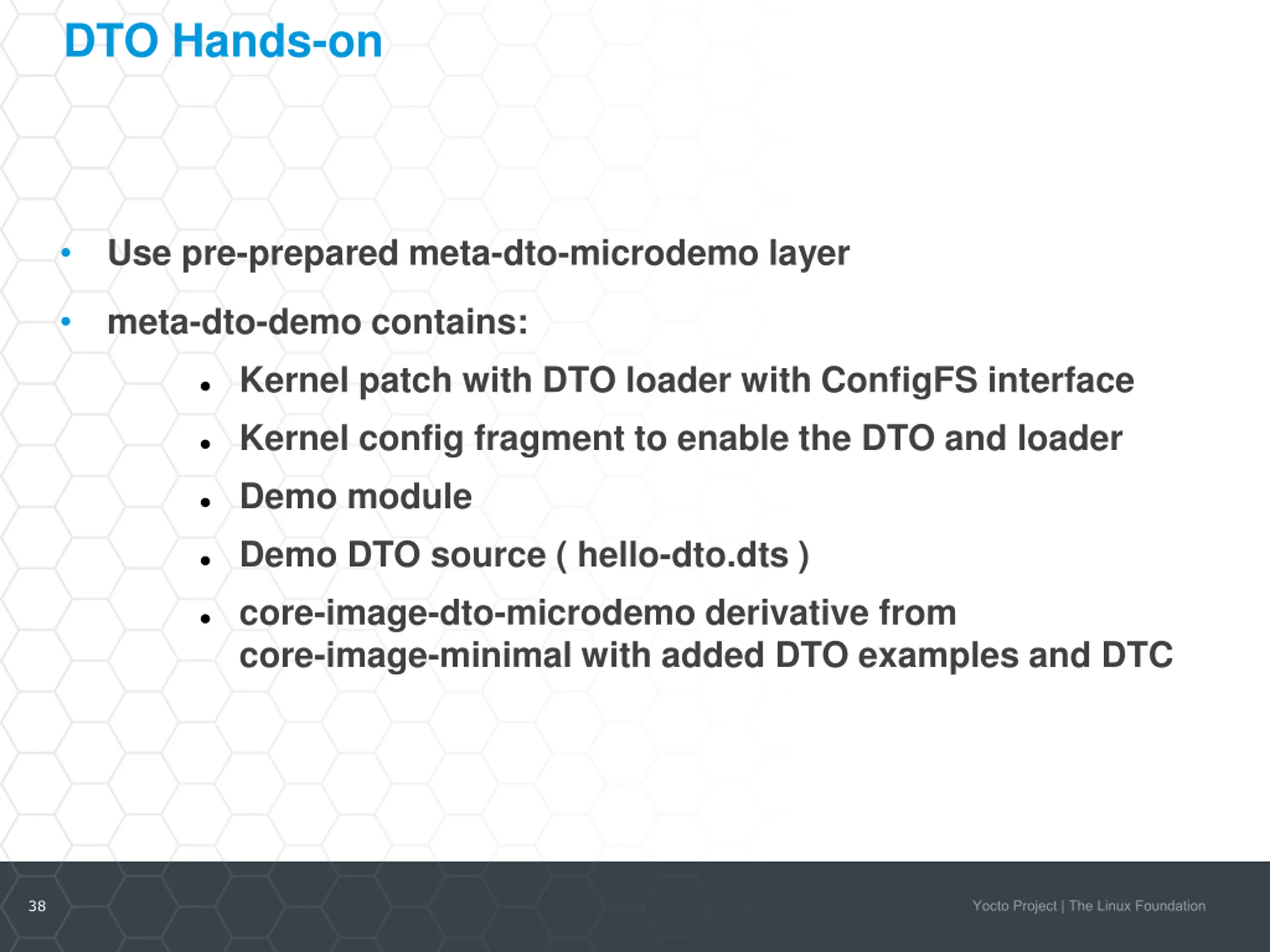 DTO Hands-on

• Use pre-prepared meta-dto-microdemo layer

• meta-dto-demo contains:
  • Kernel patch with DTO loader with ConfigFS interface
  • Kernel config fragment to enable the DTO and loader
  • Demo module
  • Demo DTO source ( hello-dto.dts )
  • core-image-dto-microdemo derivative from core-image-minimal with added DTO examples and DTC

38

Yocto Project | The Linux Foundation